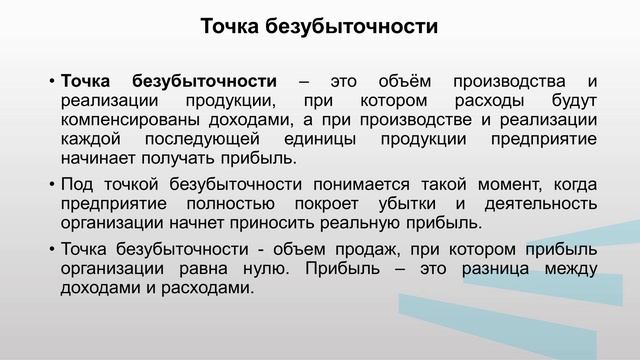 Точка безубыточности

• Точка безубыточности – это объём производства и реализации продукции, при котором расходы будут компенсированы доходами, а при производстве и реализации каждой последующей единицы продукции предприятие начинает получать прибыль.

• Под точкой безубыточности понимается такой момент, когда предприятие полностью покроет убытки и деятельность организации начнет приносить реальную прибыль.

• Точка безубыточности - объем продаж, при котором прибыль организации равна нулю. Прибыль – это разница между доходами и расходами.